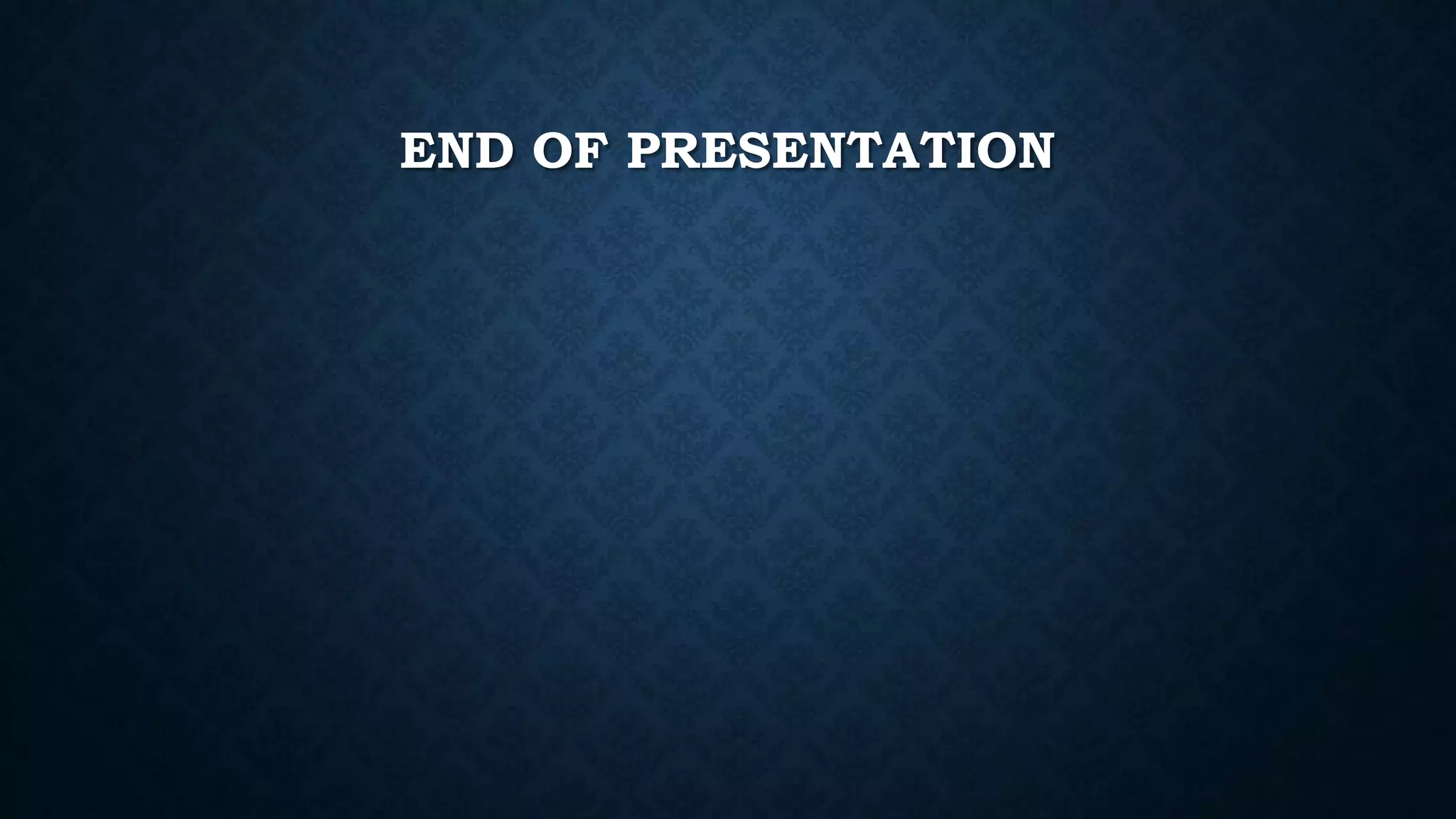 END OF PRESENTATION